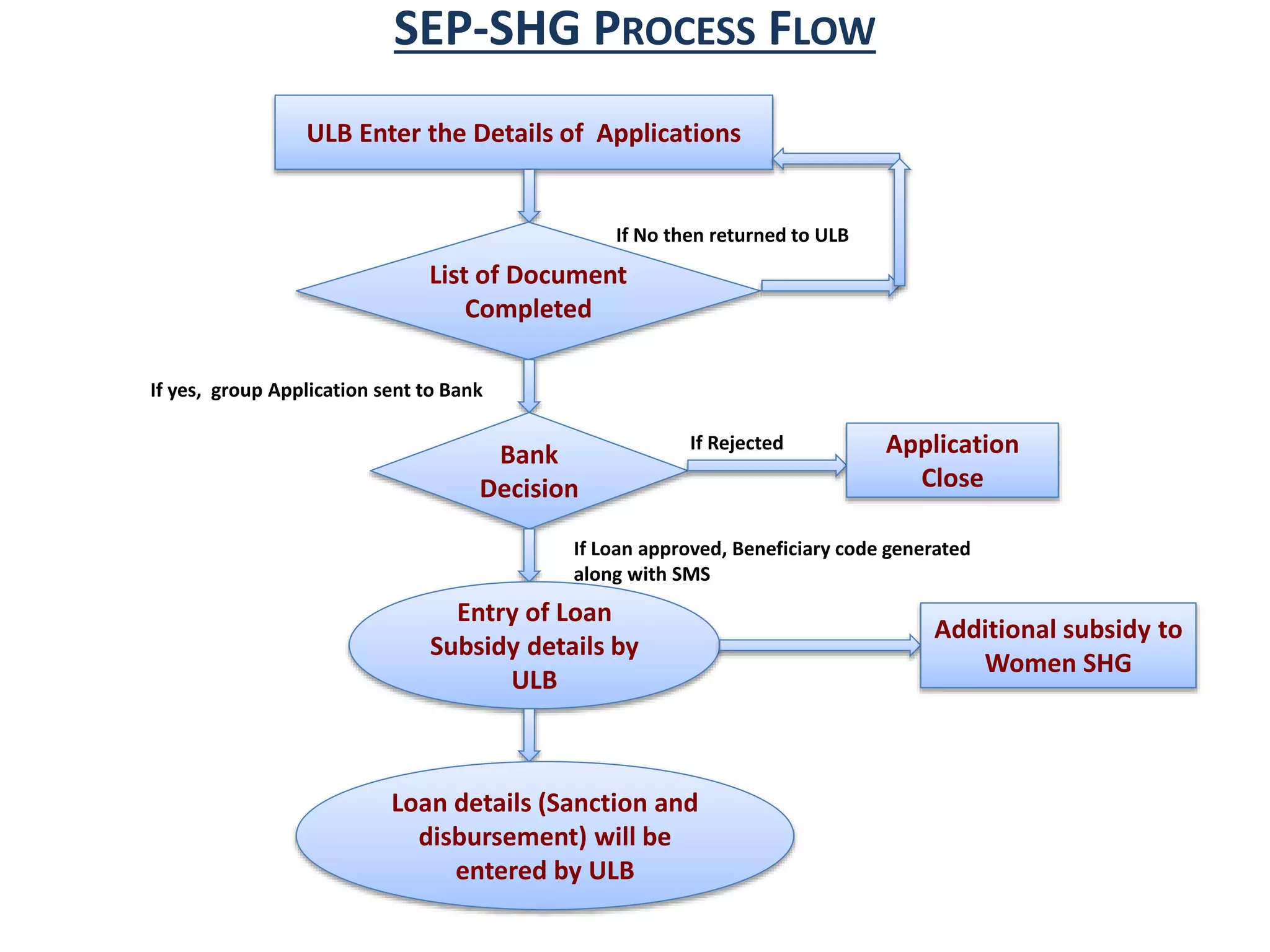 SEP-SHG PROCESS FLOW

ULB Enter the Details of Applications

If No then returned to ULB

List of Document Completed

If yes, group Application sent to Bank

Bank Decision

If Rejected

Application Close

If Loan approved, Beneficiary code generated along with SMS

Entry of Loan Subsidy details by ULB

Additional subsidy to Women SHG

Loan details (Sanction and disbursement) will be entered by ULB